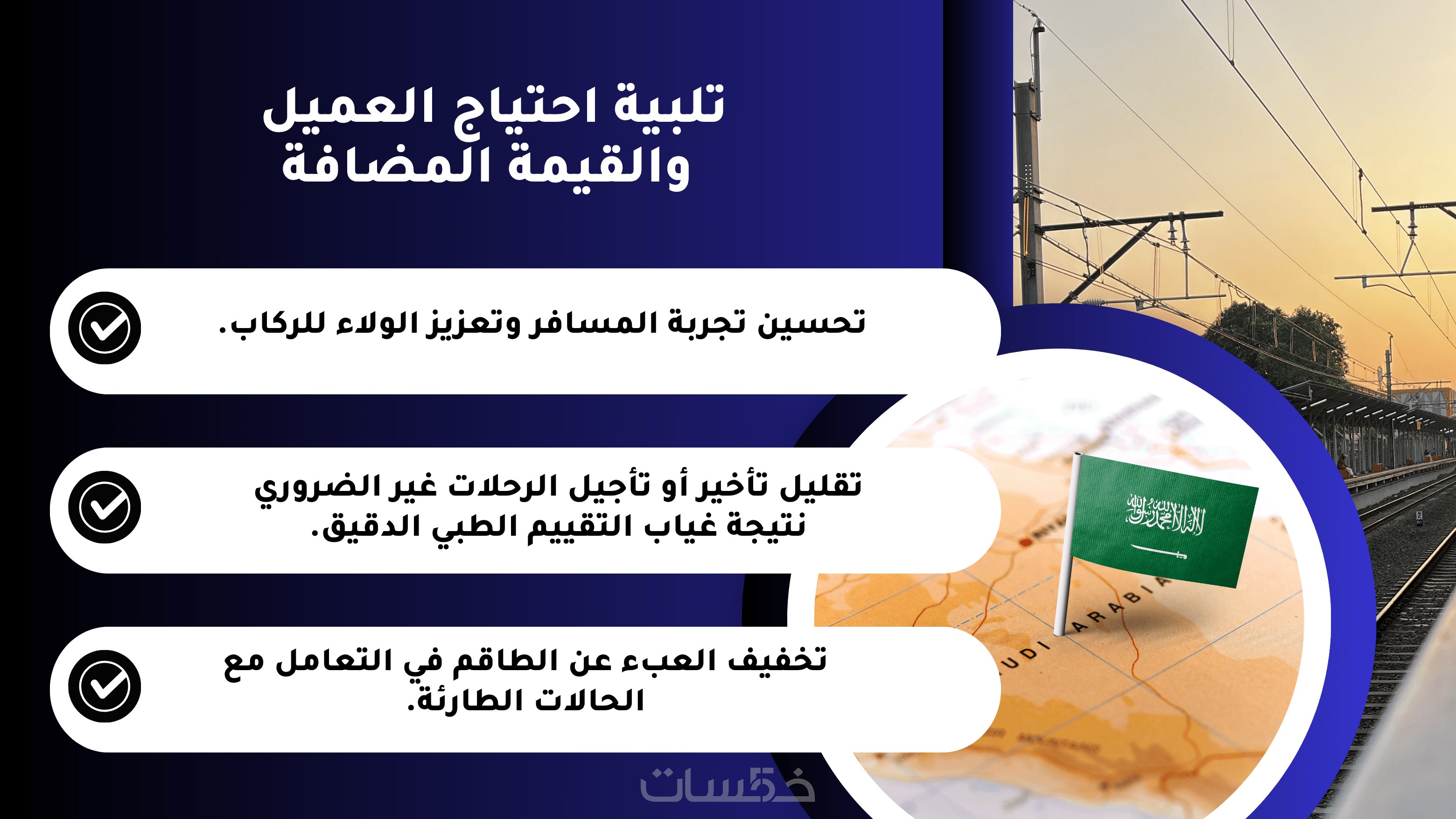 تلبية احتياج العميل والقيمة المضافة

تحسين تجربة المسافر وتعزيز الولاء للركاب.

تقليل تأخير أو تأجيل الرحلات غير الضروري نتيجة غياب التقييم الطبي الدقيق.

تخفيف العبء عن الطاقم في التعامل مع الحالات الطارئة.

لا إله إلا الله محمد رسول الله

UDI ARABIA

خمسات